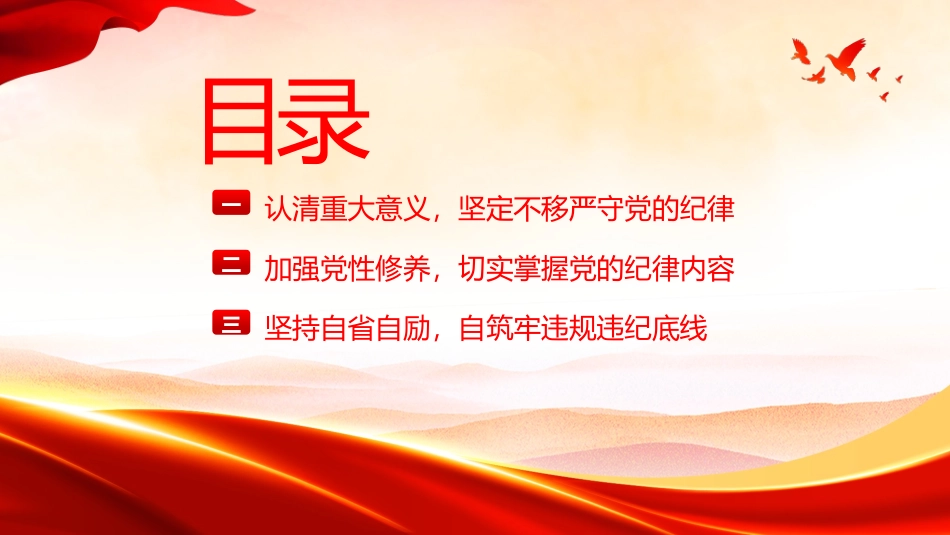 目录

一 认清重大意义，坚定不移严守党的纪律

二 加强党性修养，切实掌握党的纪律内容

三 坚持自省自励，自筑牢违规违纪底线